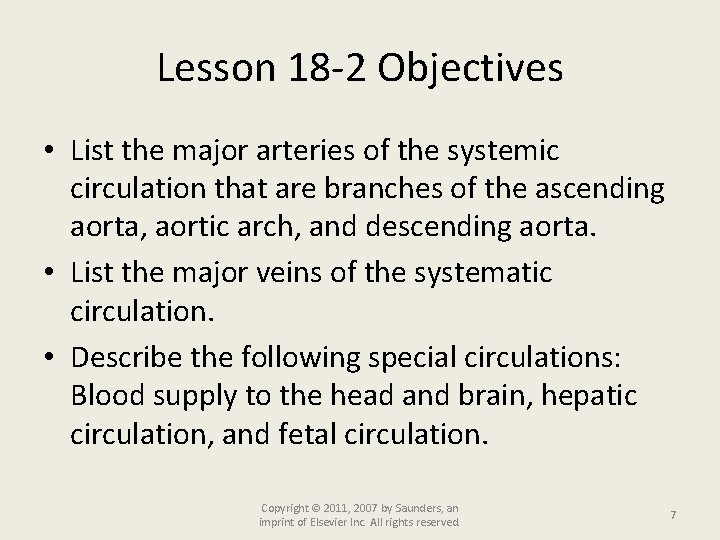 Lesson 18-2 Objectives

• List the major arteries of the systemic circulation that are branches of the ascending aorta, aortic arch, and descending aorta.

• List the major veins of the systematic circulation.

• Describe the following special circulations: Blood supply to the head and brain, hepatic circulation, and fetal circulation.

Copyright © 2011, 2007 by Saunders, an imprint of Elsevier Inc. All rights reserved.

7